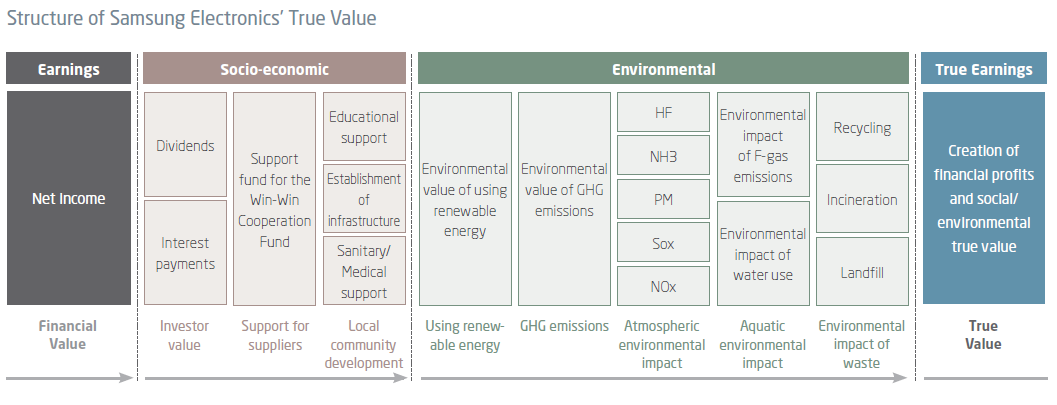 Structure of Samsung Electronics' True Value

Earnings

Net Income

Financial Value

Socio-economic

Dividends

Interest payments

Investor value

Support fund for the Win-Win Cooperation Fund

Support for suppliers

Educational support

Establishment of infrastructure

Sanitary/ Medical support

Local community development

Environmental

Environmental value of using renewable energy

Using renewable energy

Environmental value of GHG emissions

GHG emissions

HF

NH3

PM

Sox

NOx

Atmospheric environmental impact

Environmental impact of F-gas emissions

Environmental impact of water use

Aquatic environmental impact

Recycling

Incineration

Landfill

Environmental impact of waste

True Earnings

Creation of financial profits and social/ environmental true value

True Value